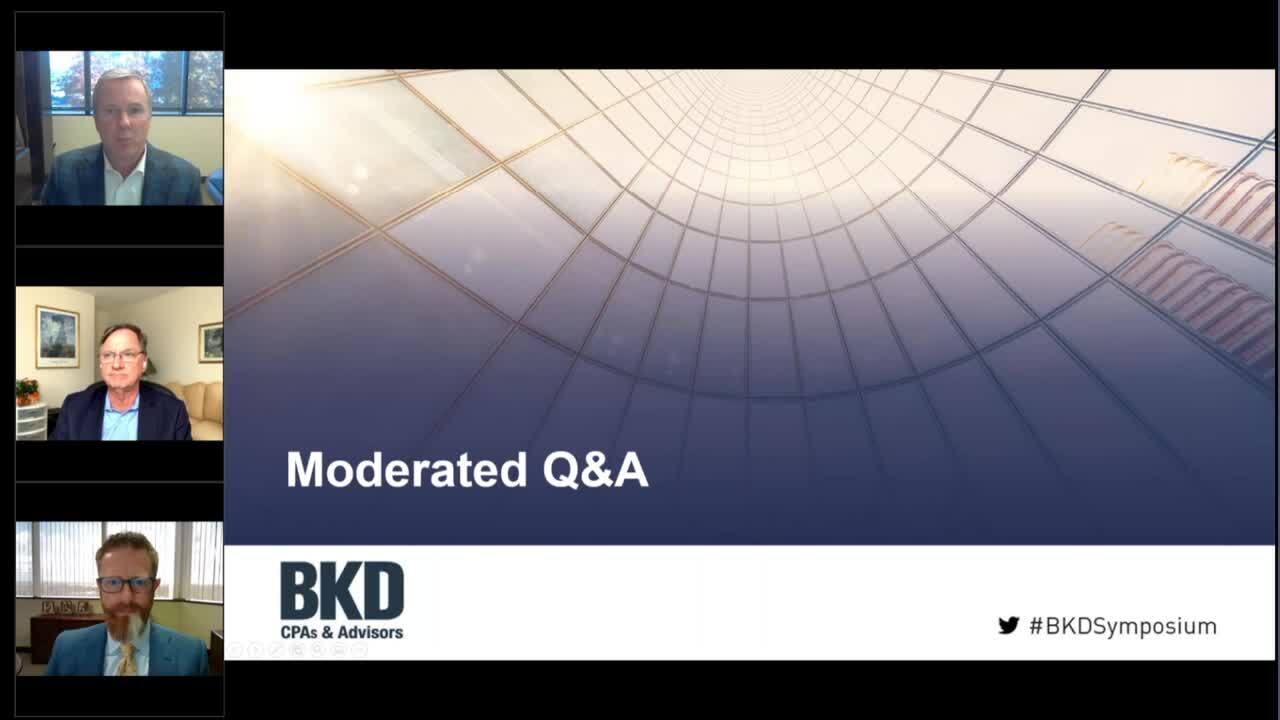 Moderated Q&A

BKD
CPAs & Advisors

#BKDSymposium